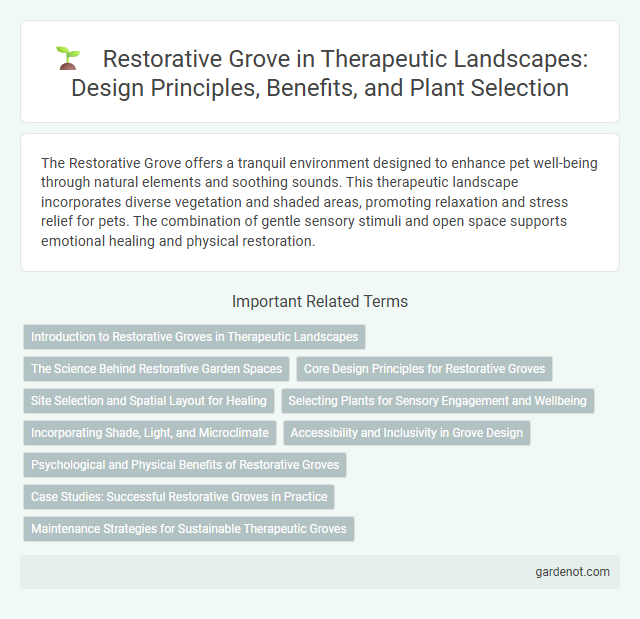 Restorative Grove in Therapeutic Landscapes: Design Principles, Benefits, and Plant Selection

The Restorative Grove offers a tranquil environment designed to enhance pet well-being through natural elements and soothing sounds. This therapeutic landscape incorporates diverse vegetation and shaded areas, promoting relaxation and stress relief for pets. The combination of gentle sensory stimuli and open space supports emotional healing and physical restoration.

Important Related Terms

Introduction to Restorative Groves in Therapeutic Landscapes

The Science Behind Restorative Garden Spaces

Core Design Principles for Restorative Groves

Site Selection and Spatial Layout for Healing

Selecting Plants for Sensory Engagement and Wellbeing

Incorporating Shade, Light, and Microclimate

Accessibility and Inclusivity in Grove Design

Psychological and Physical Benefits of Restorative Groves

Case Studies: Successful Restorative Groves in Practice

Maintenance Strategies for Sustainable Therapeutic Groves

gardenot.com